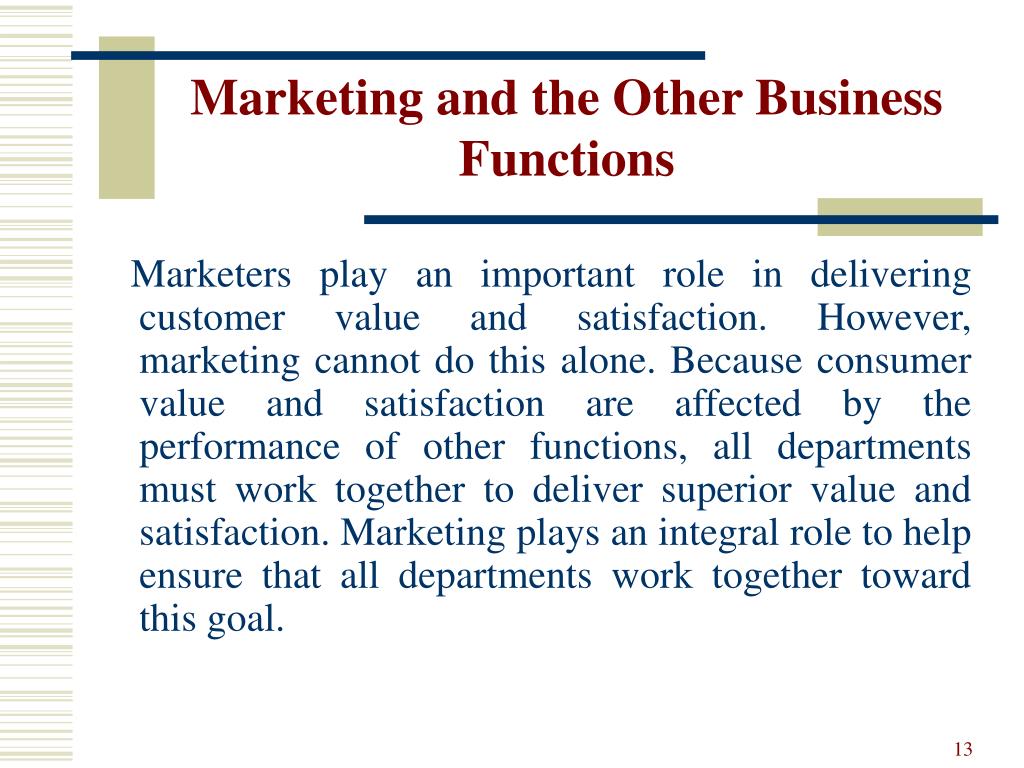 Marketing and the Other Business Functions

Marketers play an important role in delivering customer value and satisfaction. However, marketing cannot do this alone. Because consumer value and satisfaction are affected by the performance of other functions, all departments must work together to deliver superior value and satisfaction. Marketing plays an integral role to help ensure that all departments work together toward this goal.

13